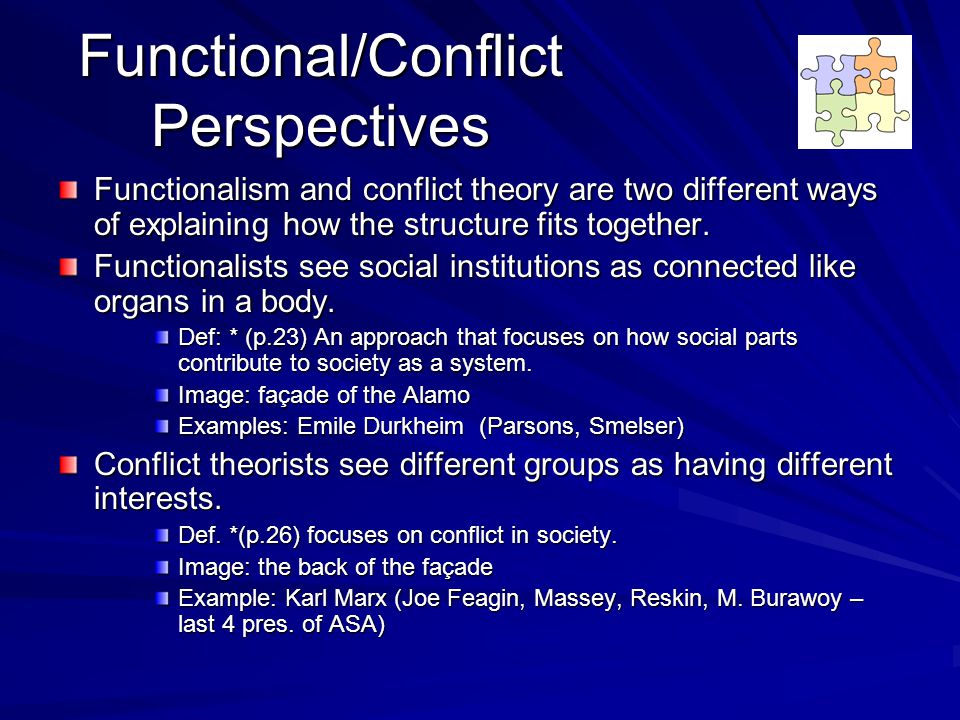 Functional/Conflict Perspectives

Functionalism and conflict theory are two different ways of explaining how the structure fits together.

Functionalists see social institutions as connected like organs in a body.

Def: * (p.23) An approach that focuses on how social parts contribute to society as a system.

Image: façade of the Alamo

Examples: Emile Durkheim (Parsons, Smelser)

Conflict theorists see different groups as having different interests.

Def. *(p.26) focuses on conflict in society.

Image: the back of the façade

Example: Karl Marx (Joe Feagin, Massey, Reskin, M. Burawoy – last 4 pres. of ASA)